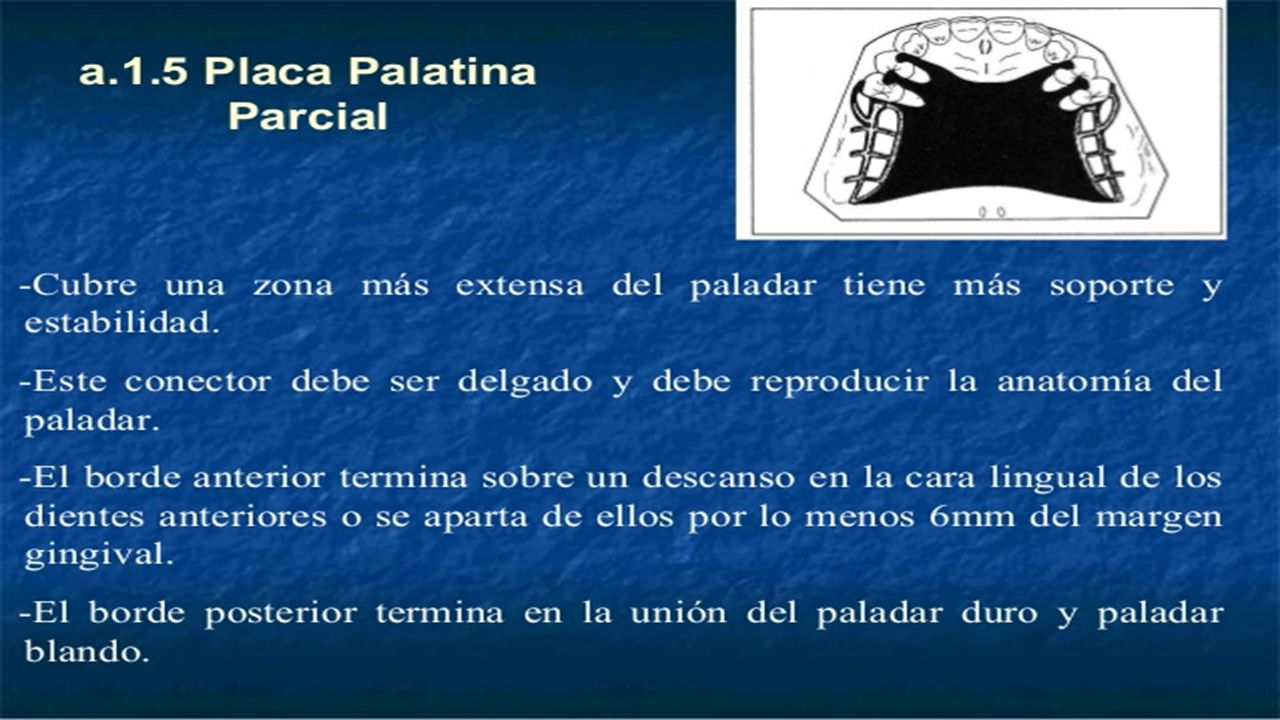 a.1.5 Placa Palatina Parcial

-Cubre una zona más extensa del paladar tiene más soporte y estabilidad.

-Este conector debe ser delgado y debe reproducir la anatomía del paladar.

-El borde anterior termina sobre un descanso en la cara lingual de los dientes anteriores o se aparta de ellos por lo menos 6mm del margen gingival.

-El borde posterior termina en la unión del paladar duro y paladar blando.